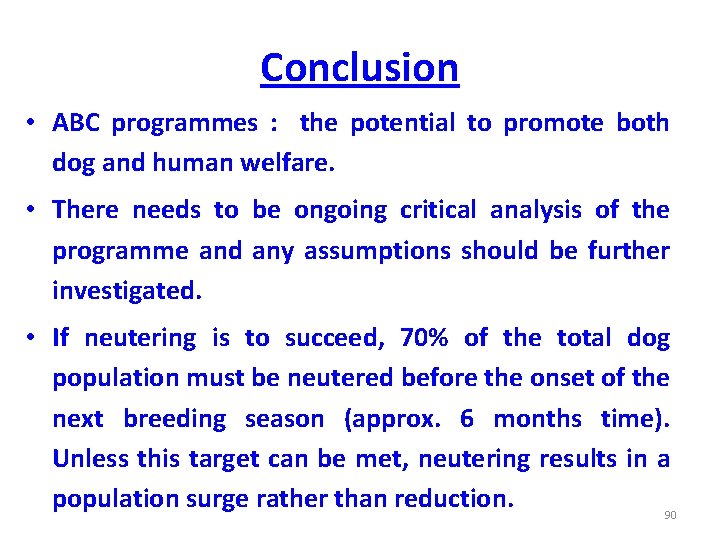 Conclusion

• ABC programmes : the potential to promote both dog and human welfare.

• There needs to be ongoing critical analysis of the programme and any assumptions should be further investigated.

• If neutering is to succeed, 70% of the total dog population must be neutered before the onset of the next breeding season (approx. 6 months time). Unless this target can be met, neutering results in a population surge rather than reduction.

90